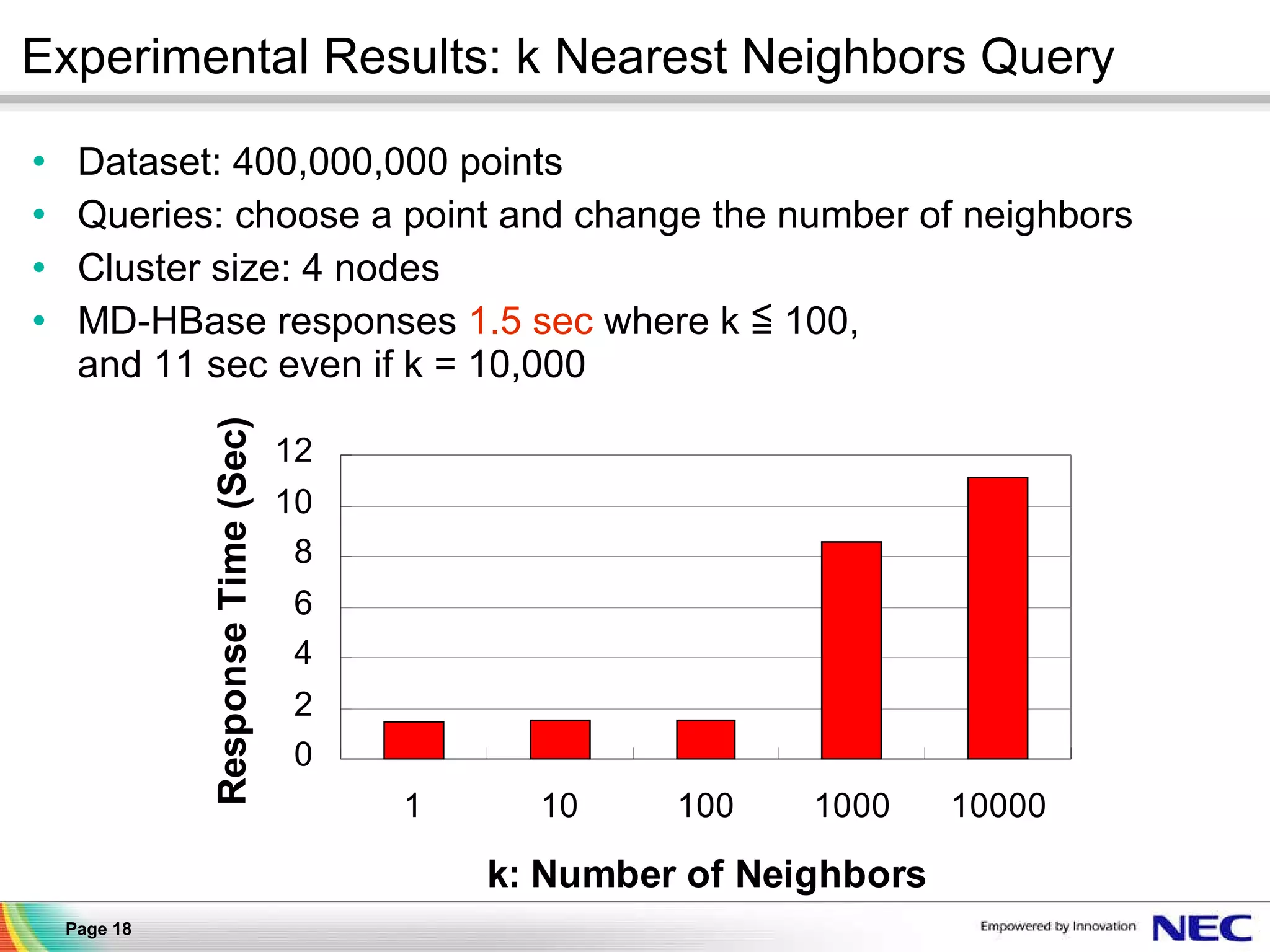 Experimental Results: k Nearest Neighbors Query

• Dataset: 400,000,000 points
• Queries: choose a point and change the number of neighbors
• Cluster size: 4 nodes
• MD-HBase responses 1.5 sec where k ≦ 100, and 11 sec even if k = 10,000

Response Time (Sec)
12
10
8
6
4
2
0
1
10
100
1000
10000
k: Number of Neighbors

Page 18
Empowered by Innovation
NEC